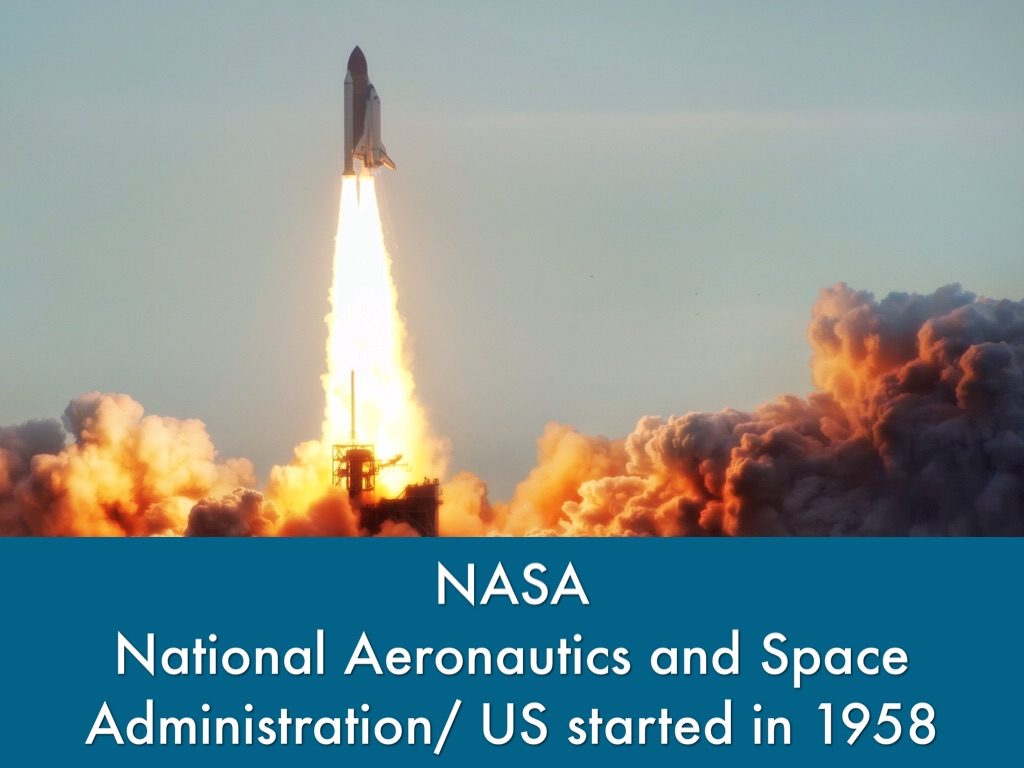 NASA
National Aeronautics and Space Administration/ US started in 1958